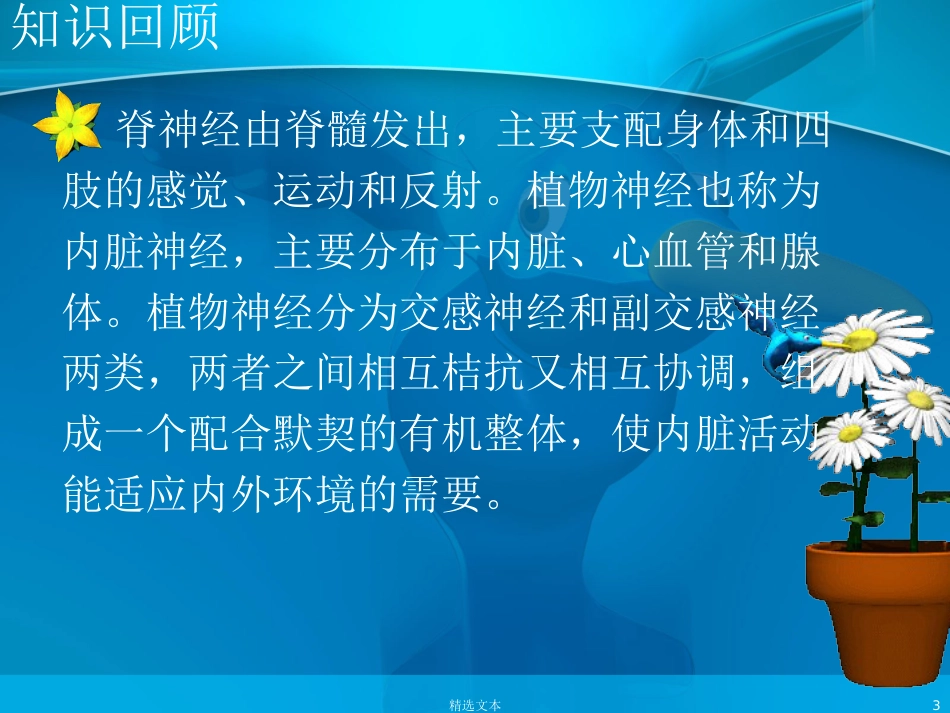 知识回顾

脊神经由脊髓发出，主要支配身体和四肢的感觉、运动和反射。植物神经也称为内脏神经，主要分布于内脏、心血管和腺体。植物神经分为交感神经和副交感神经两类，两者之间相互桔抗又相互协调，组成一个配合默契的有机整体，使内脏活动能适应内外环境的需要。

精选文本

3